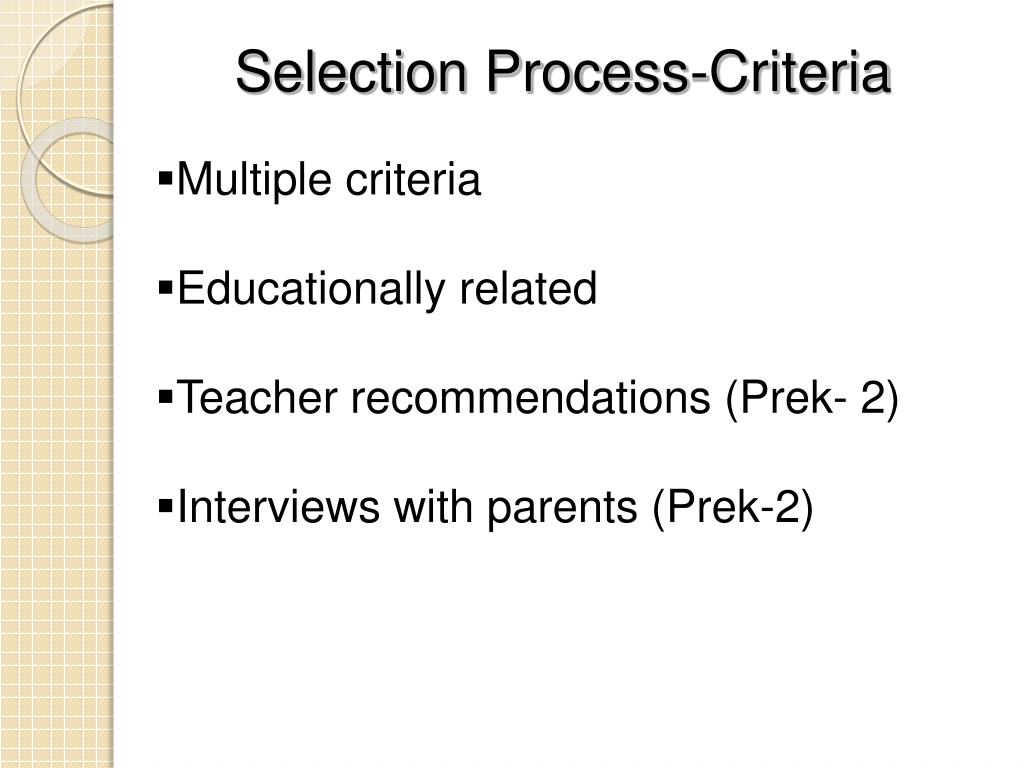 Selection Process-Criteria

▪Multiple criteria

▪Educationally related

▪Teacher recommendations (Prek- 2)

▪Interviews with parents (Prek-2)